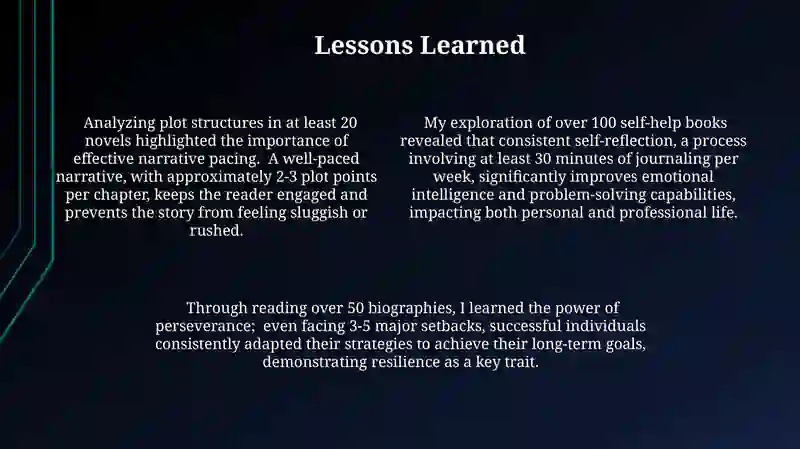 Lessons Learned

Analyzing plot structures in at least 20 novels highlighted the importance of effective narrative pacing. A well-paced narrative, with approximately 2-3 plot points per chapter, keeps the reader engaged and prevents the story from feeling sluggish or rushed.

My exploration of over 100 self-help books revealed that consistent self-reflection, a process involving at least 30 minutes of journaling per week, significantly improves emotional intelligence and problem-solving capabilities, impacting both personal and professional life.

Through reading over 50 biographies, I learned the power of perseverance; even facing 3-5 major setbacks, successful individuals consistently adapted their strategies to achieve their long-term goals, demonstrating resilience as a key trait.